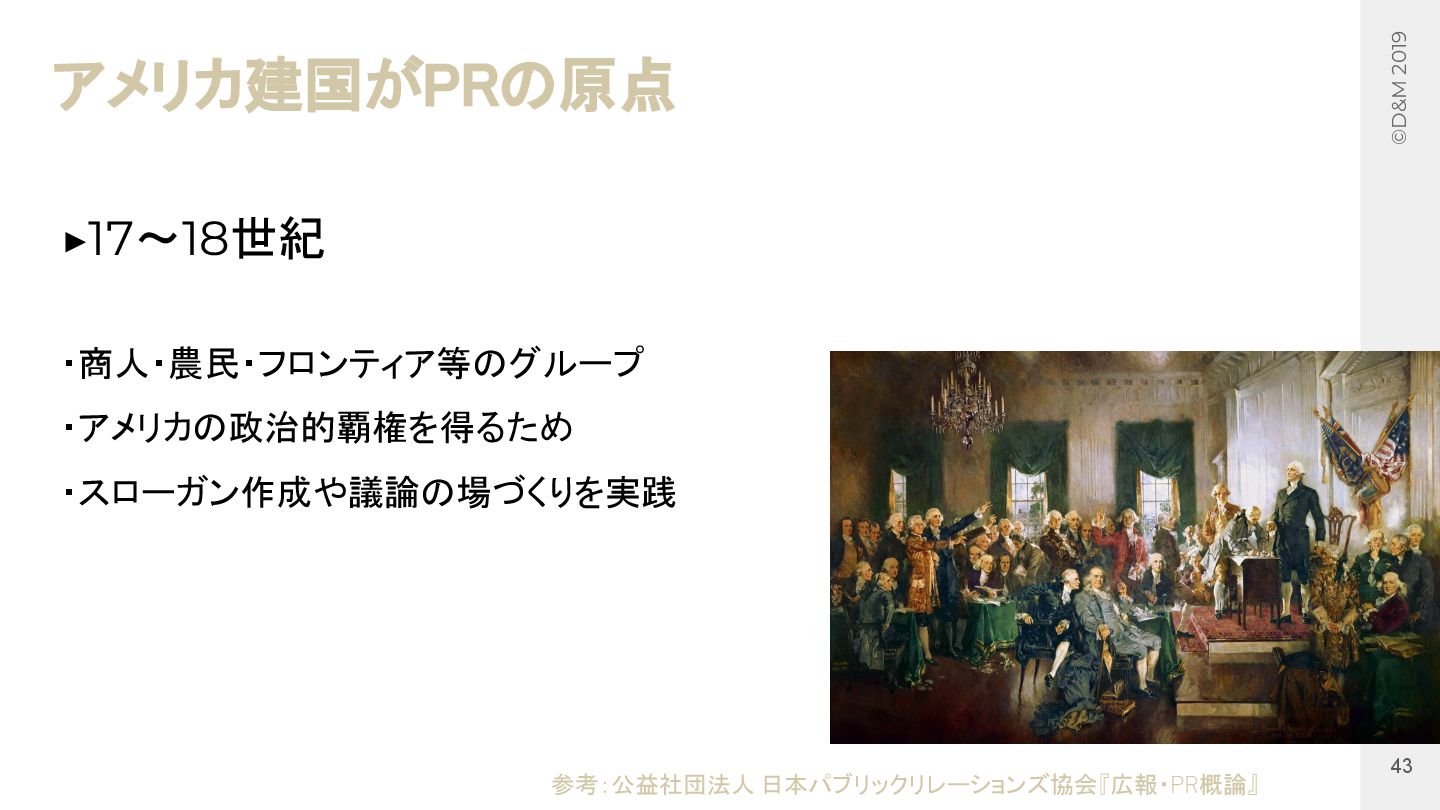 アメリカ建国がPRの原点

©D&M 2019

▸17〜18世紀

・商人・農民・フロンティア等のグループ

・アメリカの政治的覇権を得るため

・スローガン作成や議論の場づくりを実践

参考：公益社団法人 日本パブリックリレーションズ協会『広報・PR概論』

43